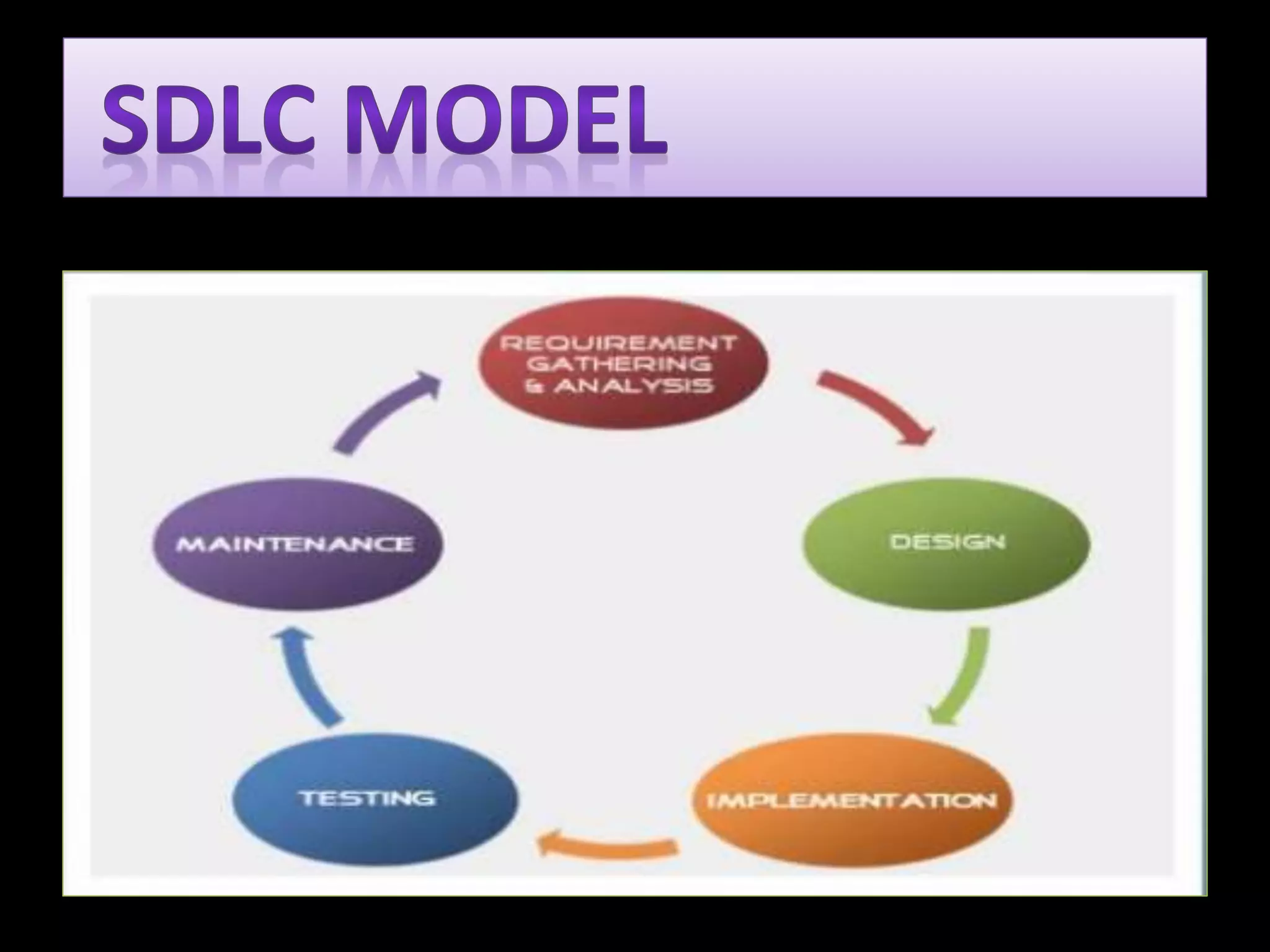 SDLC MODEL

REQUIREMENT GATHERING & ANALYSIS

DESIGN

IMPLEMENTATION

TESTING

MAINTENANCE